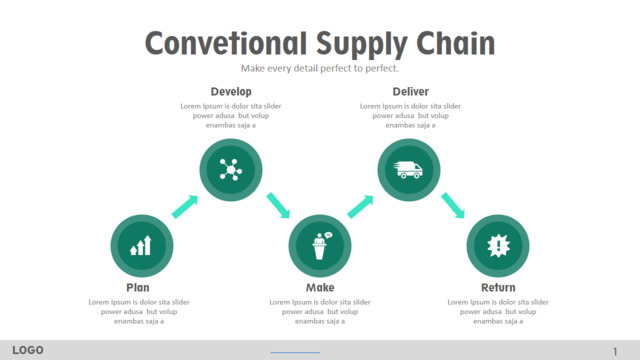 Convetional Supply Chain

Make every detail perfect to perfect.

Develop

Lorem Ipsum is dolor sita slider power adusa but volup enambas saja a

Deliver

Lorem Ipsum is dolor sita slider power adusa but volup enambas saja a

Plan

Lorem Ipsum is dolor sita slider power adusa but volup enambas saja a

Make

Lorem Ipsum is dolor sita slider power adusa but volup enambas saja a

Return

Lorem Ipsum is dolor sita slider power adusa but volup enambas saja a

LOGO

1